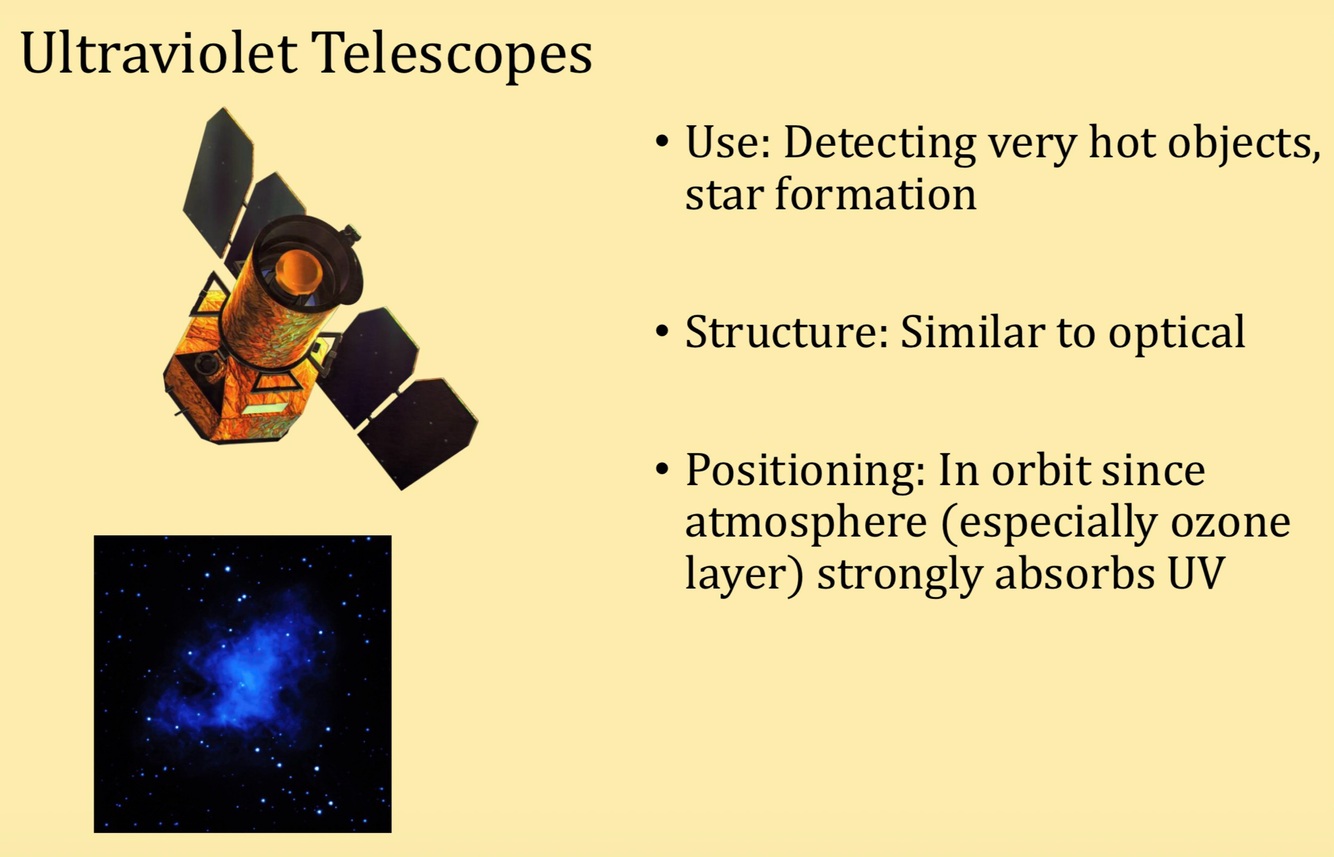 Ultraviolet Telescopes

• Use: Detecting very hot objects, star formation

• Structure: Similar to optical

• Positioning: In orbit since atmosphere (especially ozone layer) strongly absorbs UV